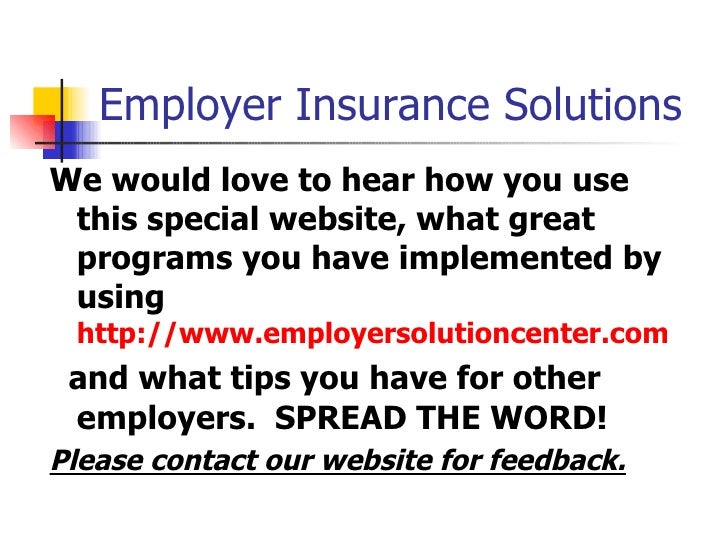 Employer Insurance Solutions

We would love to hear how you use this special website, what great programs you have implemented by using http://www.employersolutioncenter.com

and what tips you have for other employers. SPREAD THE WORD!

Please contact our website for feedback.